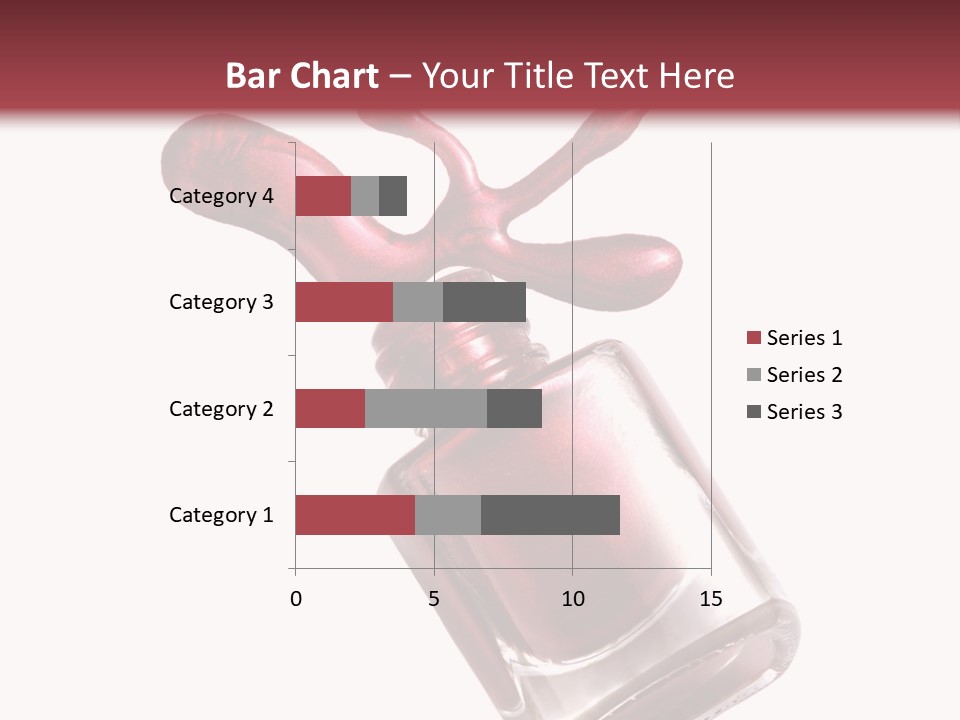 Bar Chart – Your Title Text Here

Category 4
Category 3
Category 2
Category 1

0
5
10
15

Series 1
Series 2
Series 3